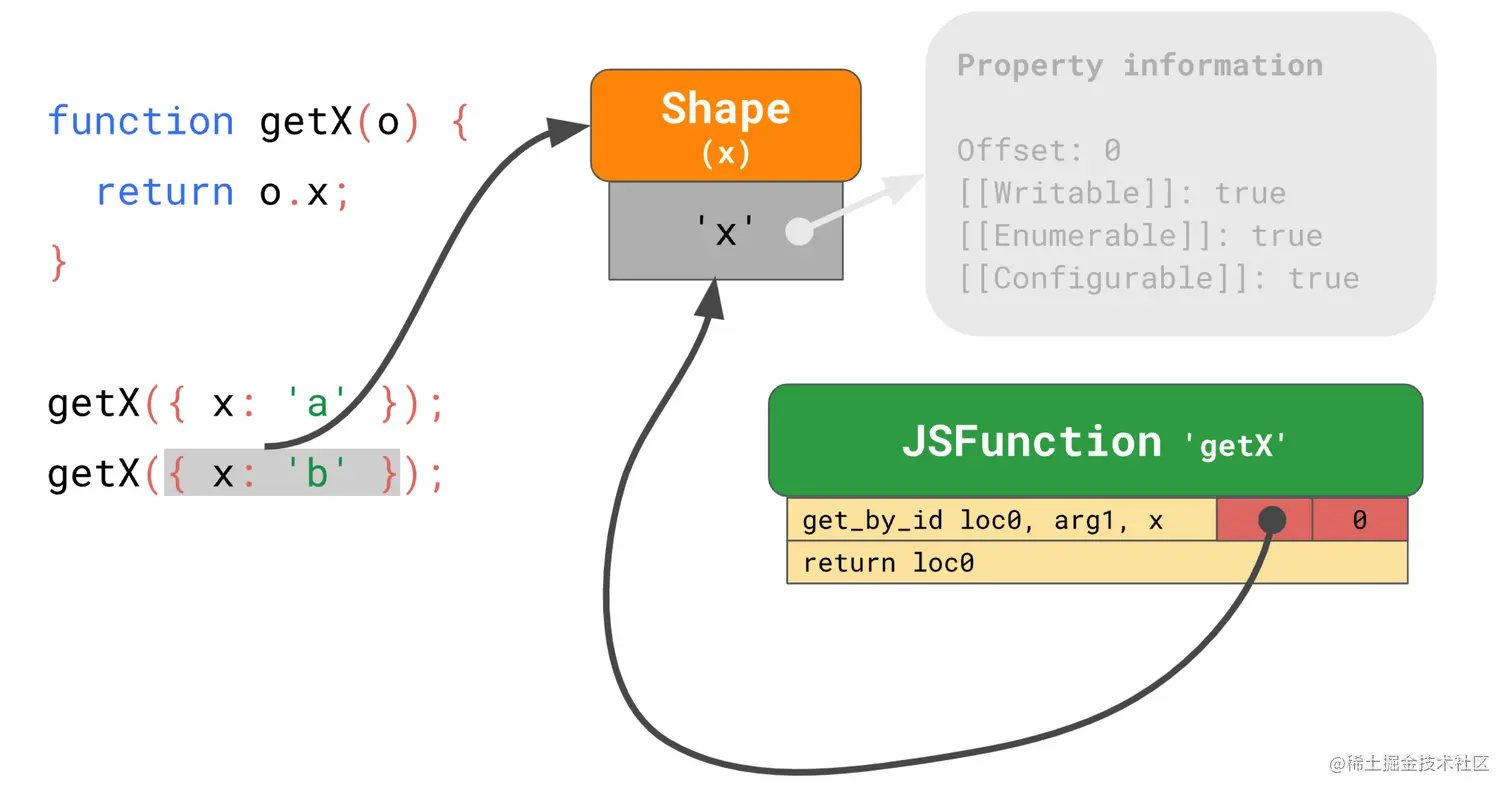 function getX(o) {
  return o.x;
}

getX({ x: 'a' });
getX({ x: 'b' });

Shape
(x)

'x'

Property information

Offset: 0
[[Writable]]: true
[[Enumerable]]: true
[[Configurable]]: true

JSFunction 'getX'

| get_by_id loc0, arg1, x | | 0 |
|---|---|---|
| return loc0 | | |

@稀土掘金技术社区